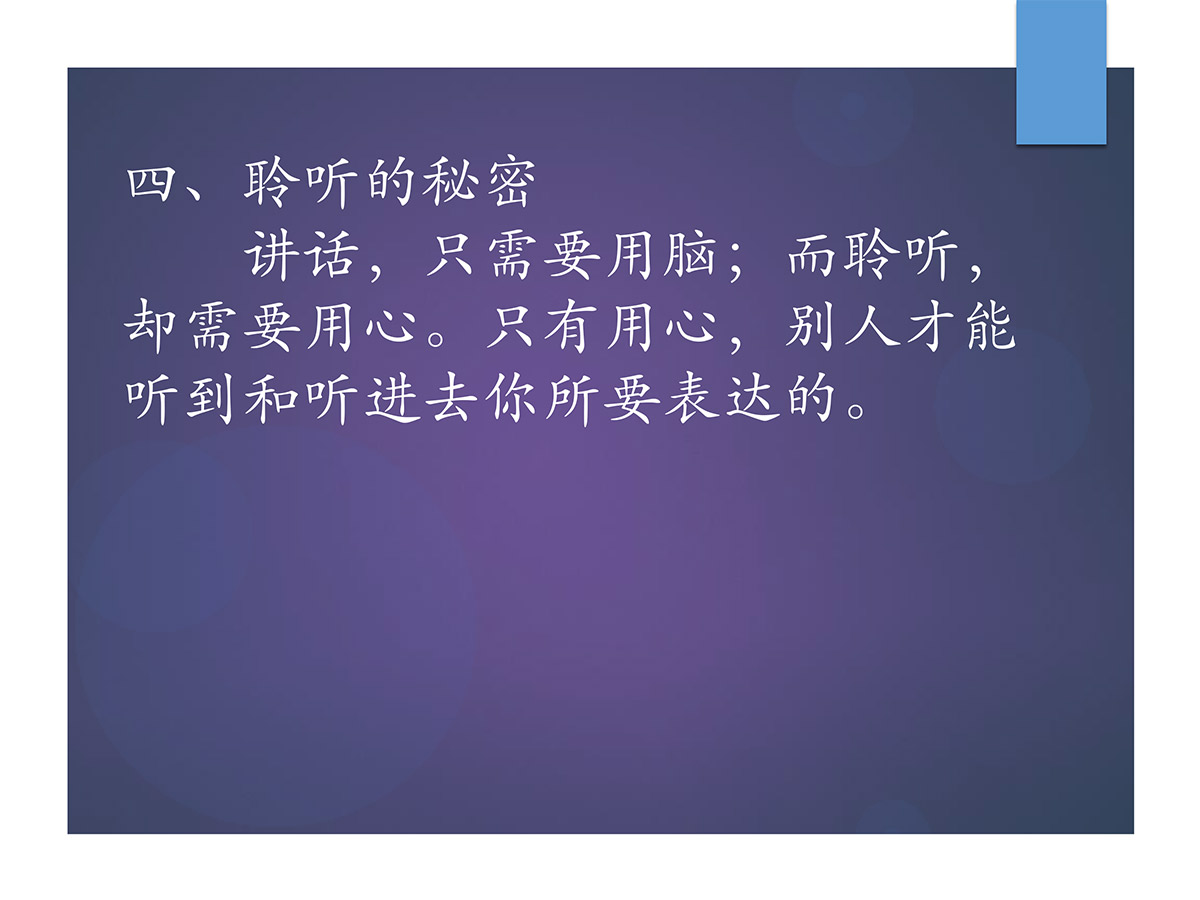 四、聆听的秘密

讲话，只需要用脑；而聆听，却需要用心。只有用心，别人才能听到和听进去你所要表达的。